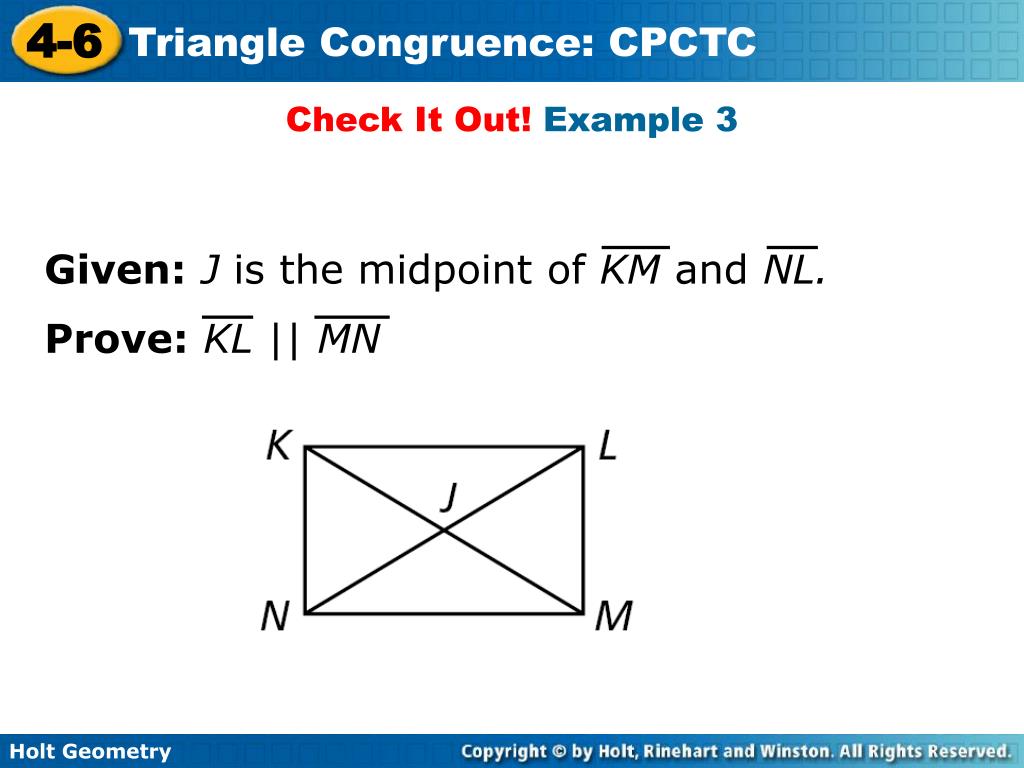 4-6 Triangle Congruence: CPCTC

Check It Out! Example 3

Given: $J$ is the midpoint of $\overline{KM}$ and $\overline{NL}$.

Prove: $\overline{KL} \parallel \overline{MN}$

K L J N M

Holt Geometry

Copyright © by Holt, Rinehart and Winston. All Rights Reserved.